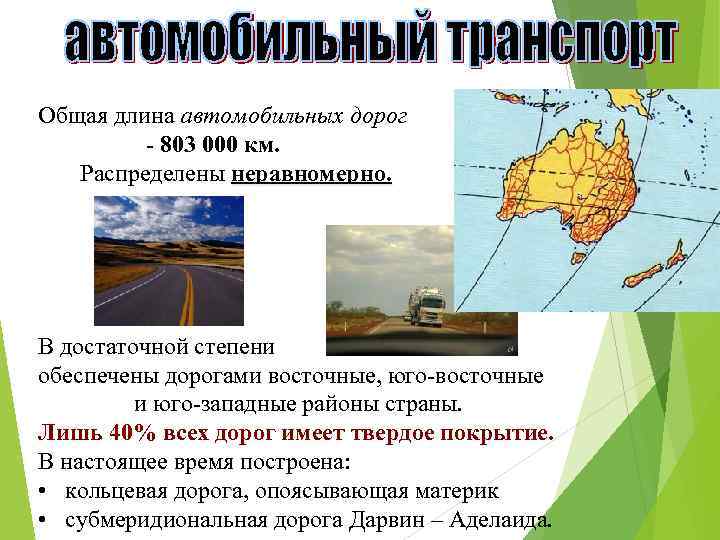 автомобильный транспорт

Общая длина автомобильных дорог - 803 000 км.
Распределены неравномерно.

В достаточной степени обеспечены дорогами восточные, юго-восточные и юго-западные районы страны.
Лишь 40% всех дорог имеет твердое покрытие.
В настоящее время построена:
• кольцевая дорога, опоясывающая материк
• субмеридиональная дорога Дарвин – Аделаида.